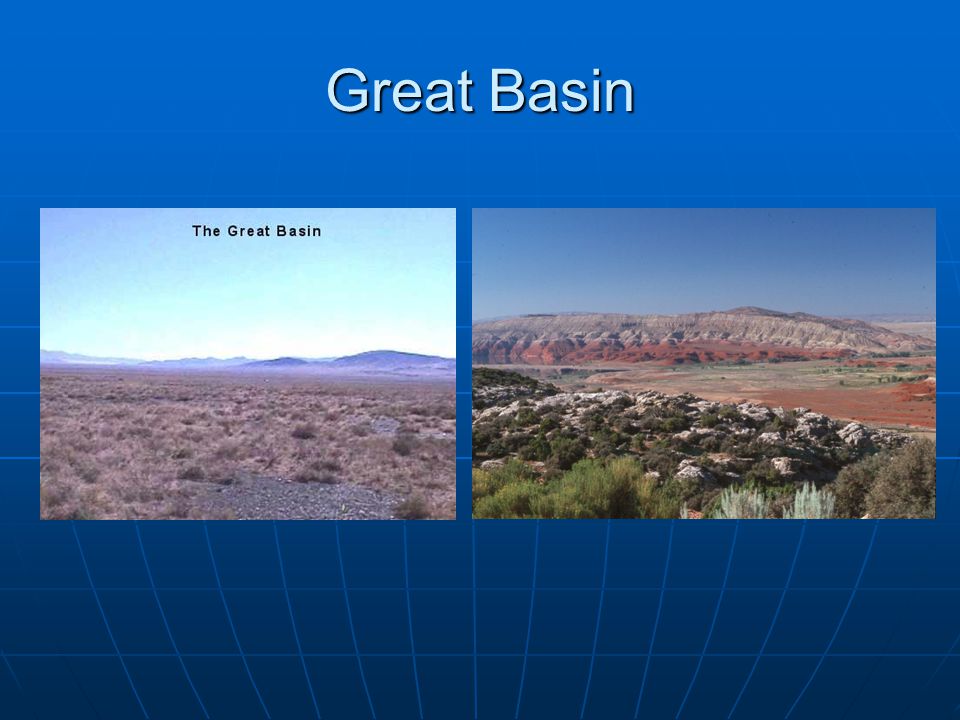 Great Basin

The Great Basin